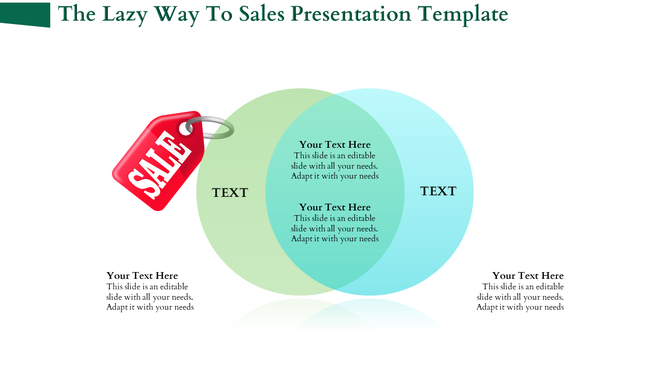 The Lazy Way To Sales Presentation Template

SALE

TEXT

Your Text Here
This slide is an editable slide with all your needs. Adapt it with your needs

Your Text Here
This slide is an editable slide with all your needs. Adapt it with your needs

TEXT

Your Text Here
This slide is an editable slide with all your needs. Adapt it with your needs

Your Text Here
This slide is an editable slide with all your needs. Adapt it with your needs